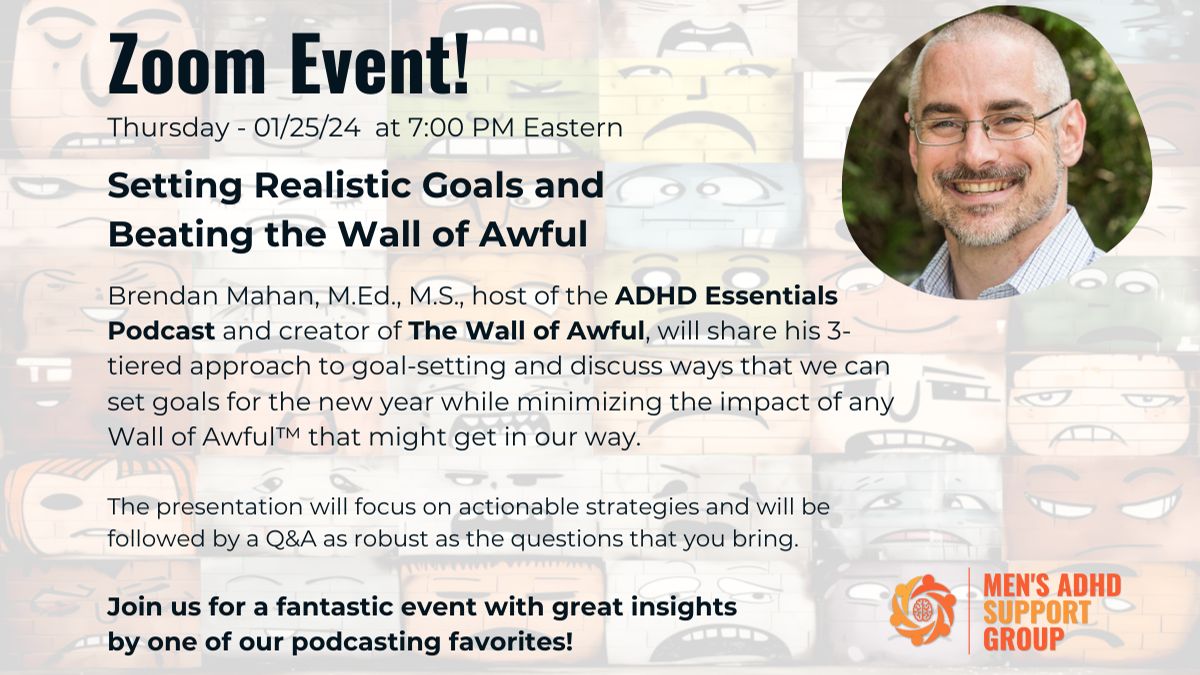 Zoom Event!

Thursday - 01/25/24 at 7:00 PM Eastern

Setting Realistic Goals and Beating the Wall of Awful

Brendan Mahan, M.Ed., M.S., host of the ADHD Essentials Podcast and creator of The Wall of Awful, will share his 3-tiered approach to goal-setting and discuss ways that we can set goals for the new year while minimizing the impact of any Wall of Awful™ that might get in our way.

The presentation will focus on actionable strategies and will be followed by a Q&A as robust as the questions that you bring.

Join us for a fantastic event with great insights by one of our podcasting favorites!

MEN'S ADHD SUPPORT GROUP